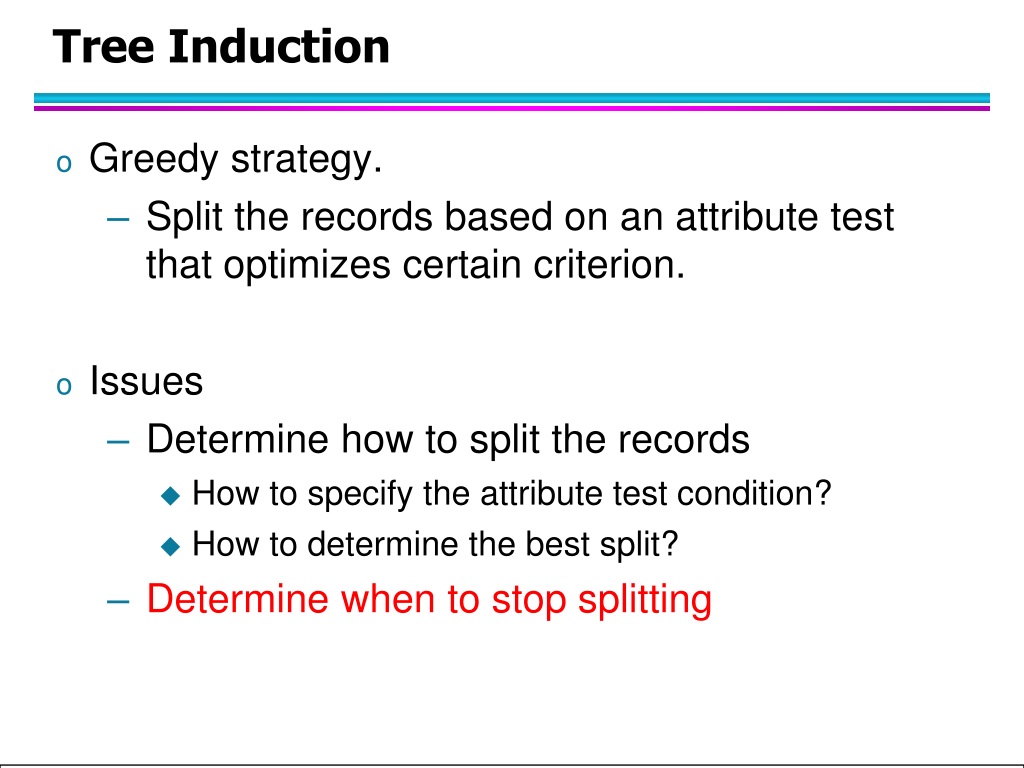 Tree Induction

o Greedy strategy.

– Split the records based on an attribute test that optimizes certain criterion.

o Issues

– Determine how to split the records

◆ How to specify the attribute test condition?

◆ How to determine the best split?

– Determine when to stop splitting